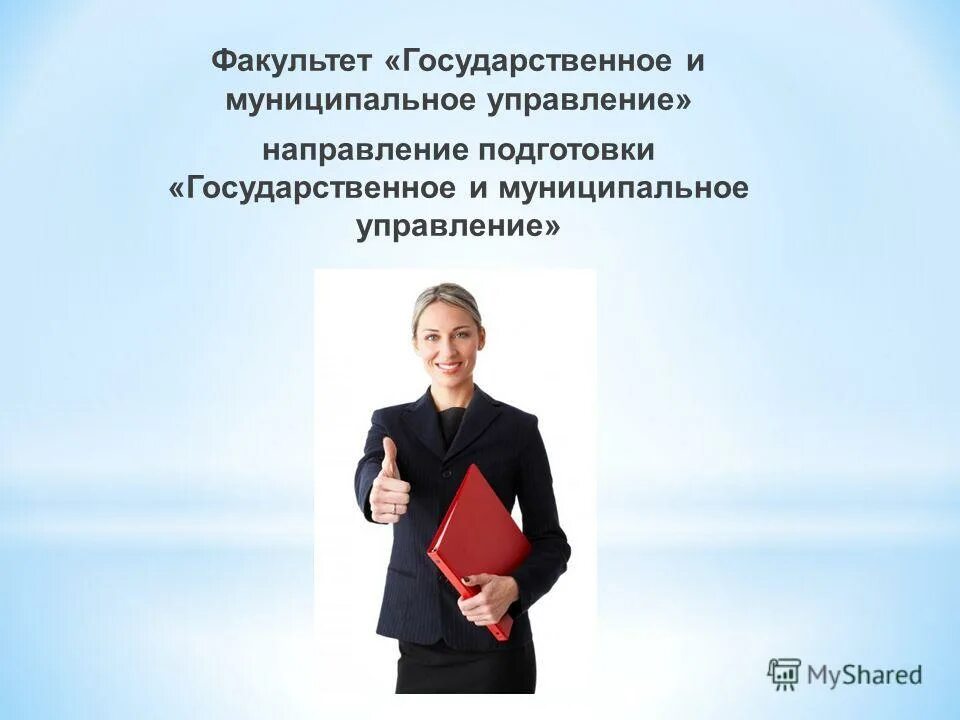 Факультет «Государственное и муниципальное управление»

направление подготовки «Государственное и муниципальное управление»

MyShared